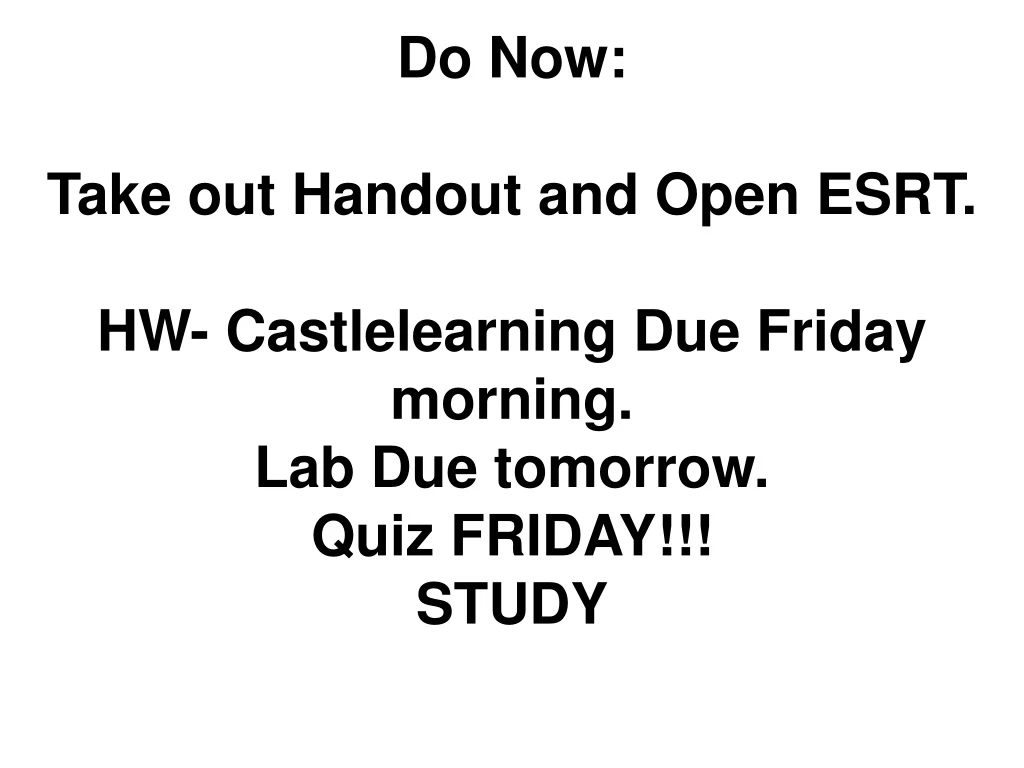 Do Now:

Take out Handout and Open ESRT.

HW- Castlelearning Due Friday morning.
Lab Due tomorrow.
Quiz FRIDAY!!!
STUDY